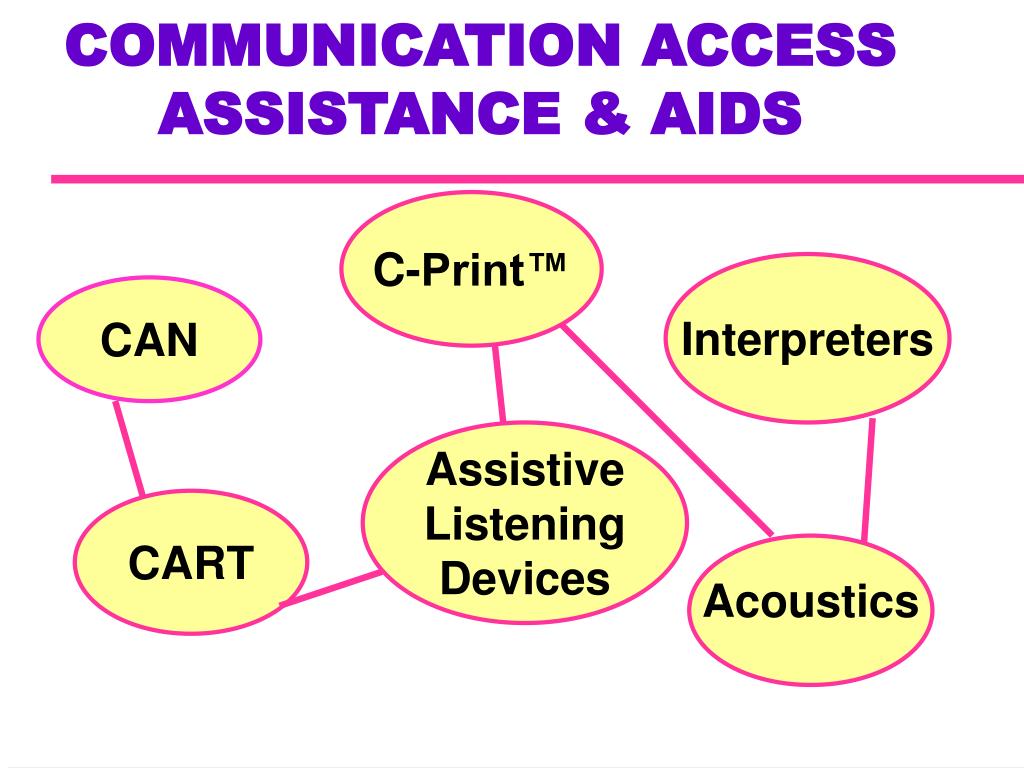 COMMUNICATION ACCESS ASSISTANCE & AIDS

C-Print™

CAN

Interpreters

Assistive Listening Devices

CART

Acoustics